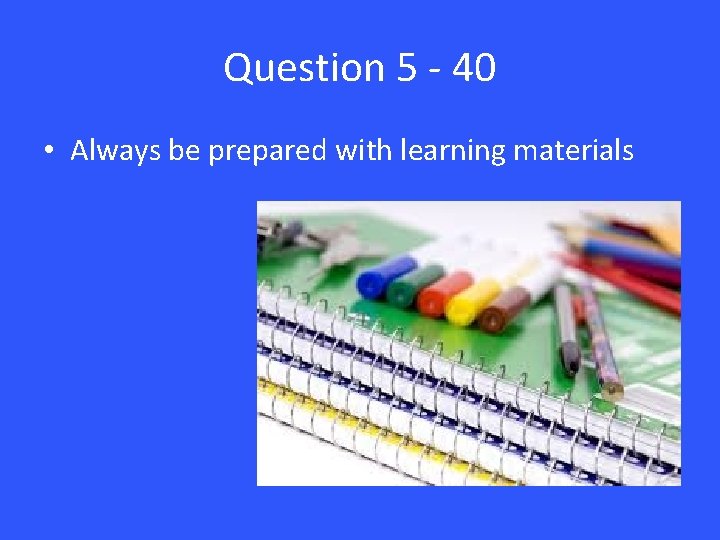 Question 5 - 40

• Always be prepared with learning materials